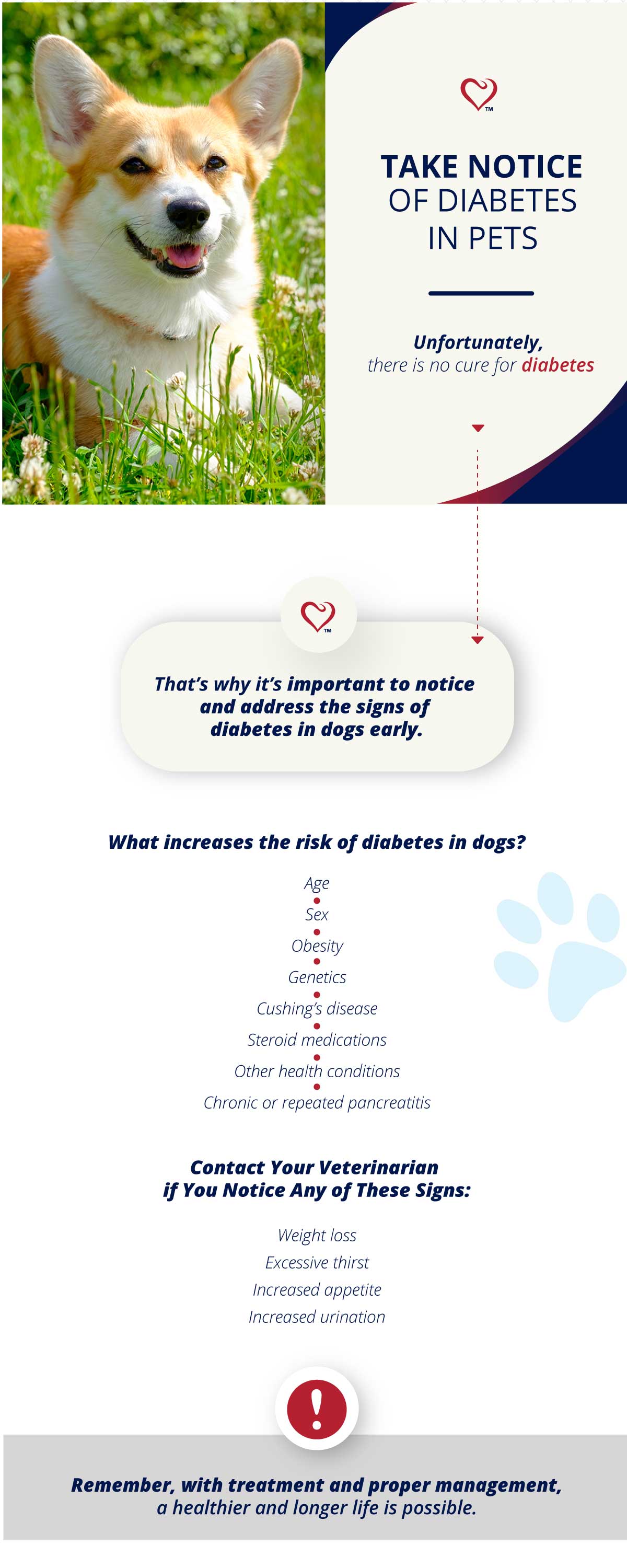 ™

TAKE NOTICE OF DIABETES IN PETS

Unfortunately, there is no cure for diabetes

™

That's why it's important to notice and address the signs of diabetes in dogs early.

What increases the risk of diabetes in dogs?

Age
Sex
Obesity
Genetics
Cushing's disease
Steroid medications
Other health conditions
Chronic or repeated pancreatitis

Contact Your Veterinarian if You Notice Any of These Signs:

Weight loss
Excessive thirst
Increased appetite
Increased urination

!

Remember, with treatment and proper management, a healthier and longer life is possible.